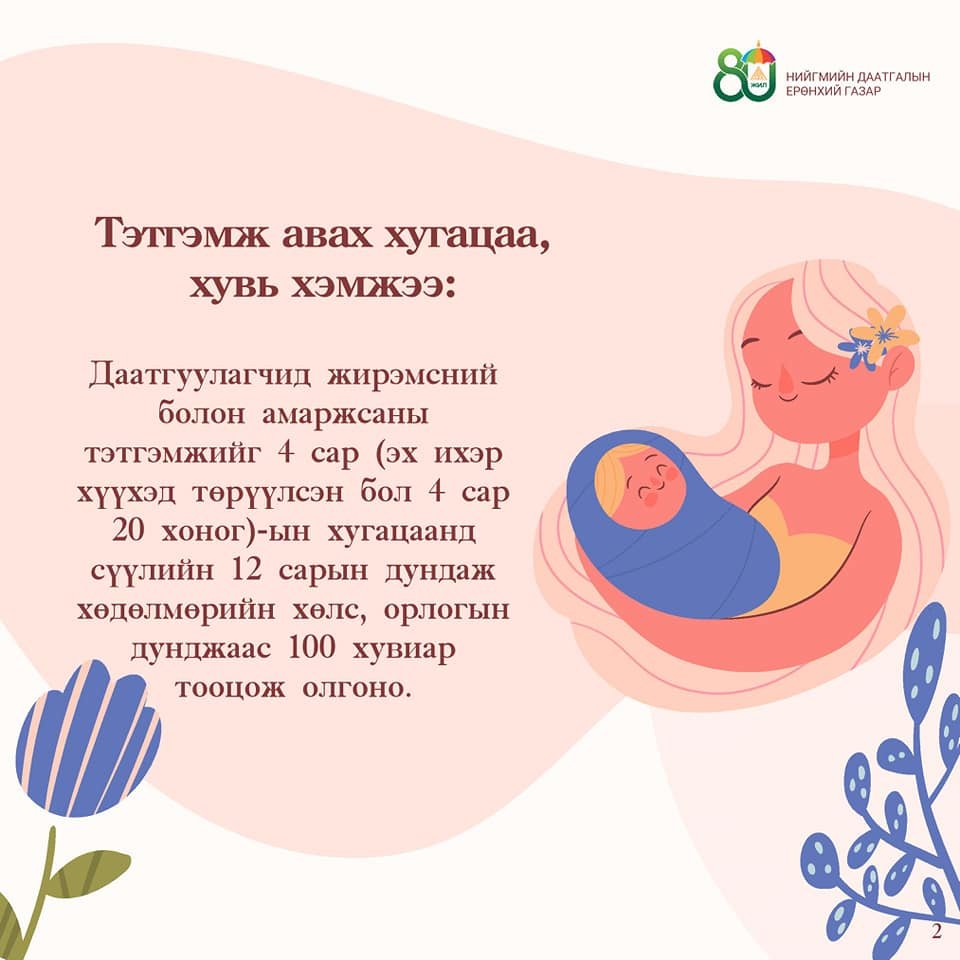 80 ЖИЛ
НИЙГМИЙН ДААТГАЛЫН ЕРӨНХИЙ ГАЗАР

Тэтгэмж авах хугацаа, хувь хэмжээ:

Даатгуулагчид жирэмсний болон амаржсаны тэтгэмжийг 4 сар (эх ихэр хүүхэд төрүүлсэн бол 4 сар 20 хоног)-ын хугацаанд сүүлийн 12 сарын дундаж хөдөлмөрийн хөлс, орлогын дунджаас 100 хувиар тооцож олгоно.

2